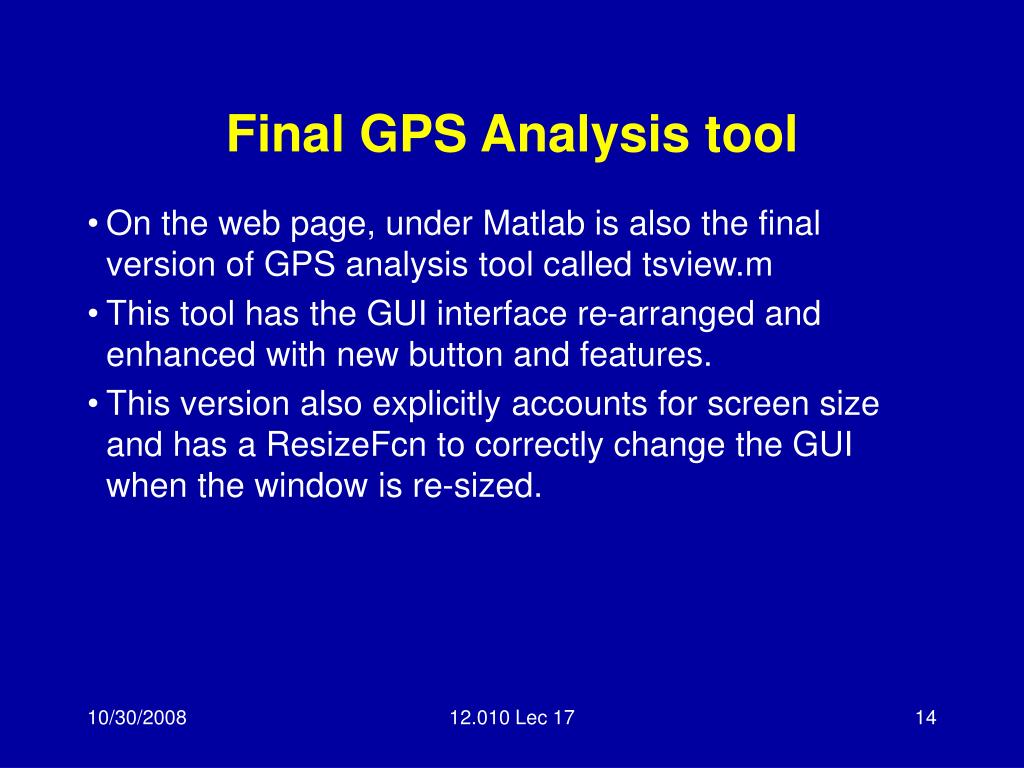 Final GPS Analysis tool

• On the web page, under Matlab is also the final version of GPS analysis tool called tsview.m

• This tool has the GUI interface re-arranged and enhanced with new button and features.

• This version also explicitly accounts for screen size and has a ResizeFcn to correctly change the GUI when the window is re-sized.

10/30/2008

12.010 Lec 17

14